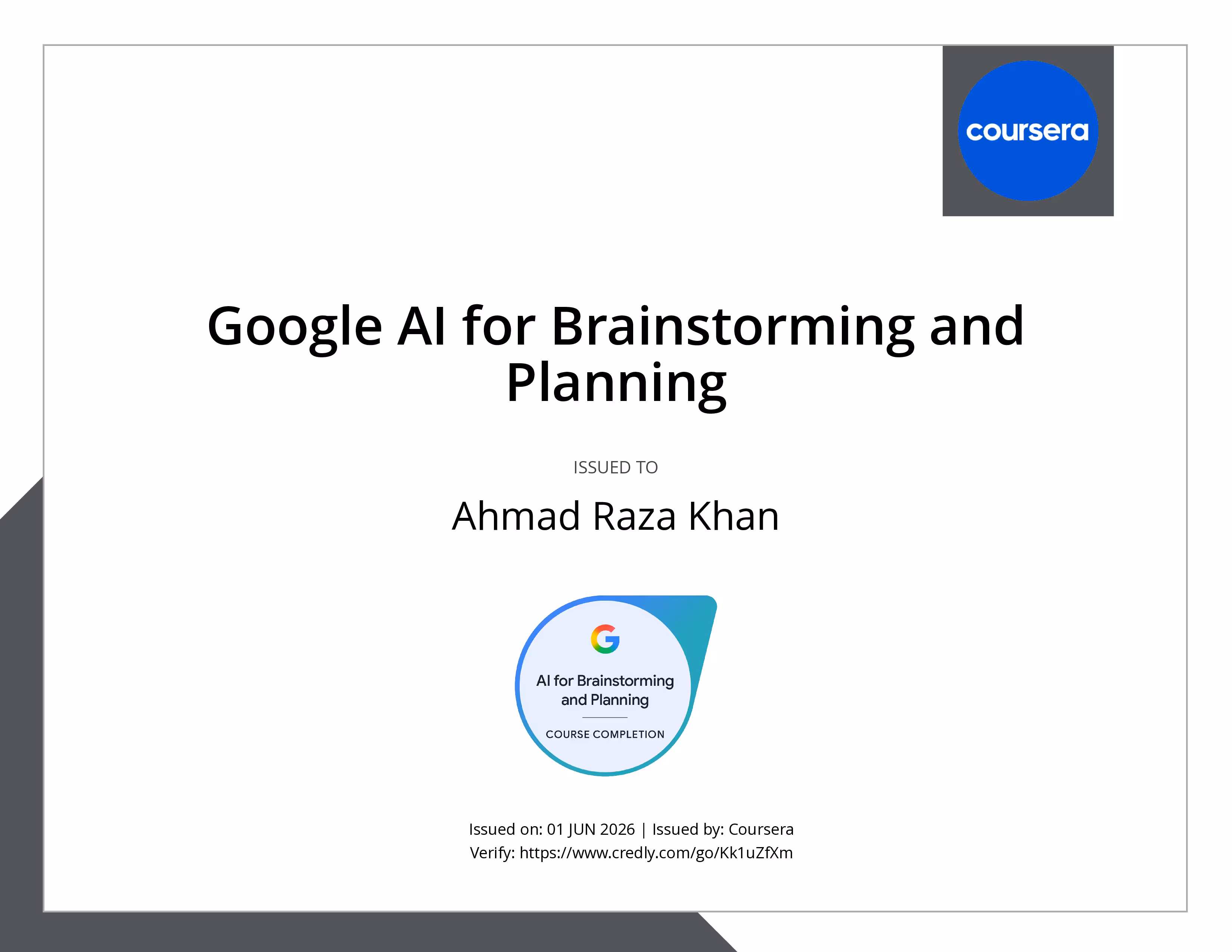 coursera

Google AI for Brainstorming and Planning

ISSUED TO

Ahmad Raza Khan

G

AI for Brainstorming and Planning

COURSE COMPLETION

Issued on: 01 JUN 2026 | Issued by: Coursera
Verify: https://www.credly.com/go/Kk1uZfXm